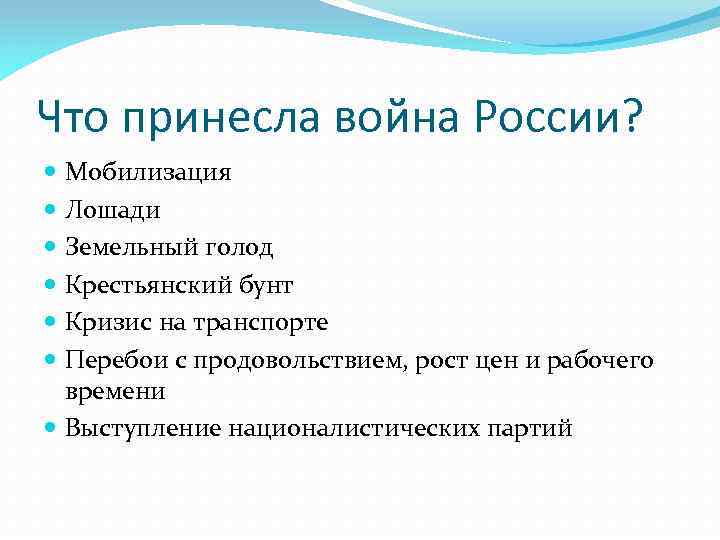 Что принесла война России?

- Мобилизация
- Лошади
- Земельный голод
- Крестьянский бунт
- Кризис на транспорте
- Перебои с продовольствием, рост цен и рабочего времени
- Выступление националистических партий